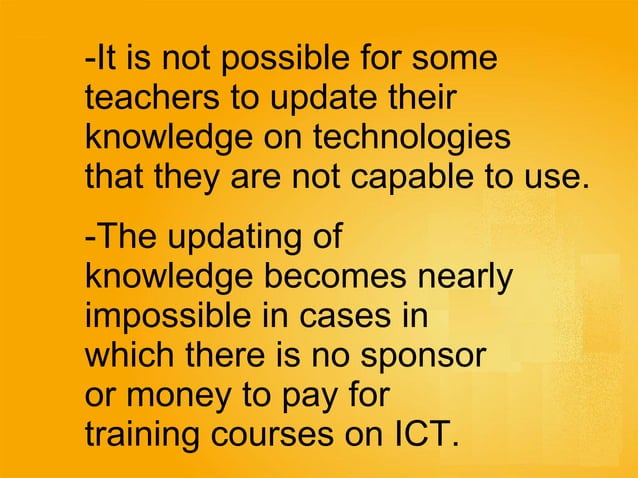 -It is not possible for some teachers to update their knowledge on technologies that they are not capable to use.

-The updating of knowledge becomes nearly impossible in cases in which there is no sponsor or money to pay for training courses on ICT.